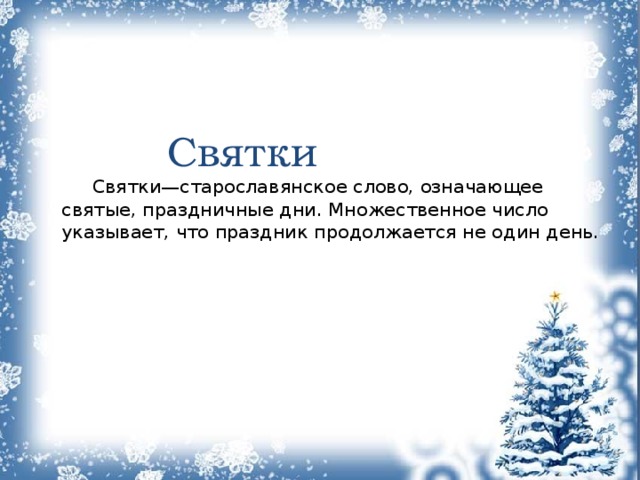 Святки

Святки—старославянское слово, означающее святые, праздничные дни. Множественное число указывает, что праздник продолжается не один день.